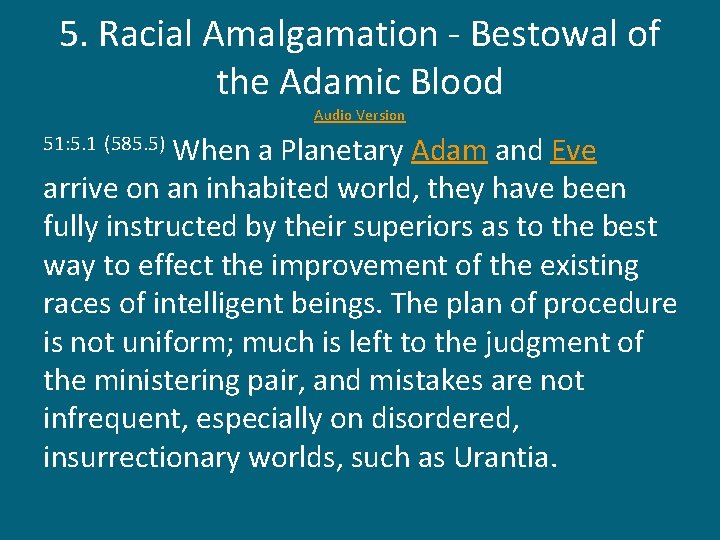 5. Racial Amalgamation - Bestowal of the Adamic Blood

Audio Version

51:5.1 (585.5) When a Planetary Adam and Eve arrive on an inhabited world, they have been fully instructed by their superiors as to the best way to effect the improvement of the existing races of intelligent beings. The plan of procedure is not uniform; much is left to the judgment of the ministering pair, and mistakes are not infrequent, especially on disordered, insurrectionary worlds, such as Urantia.